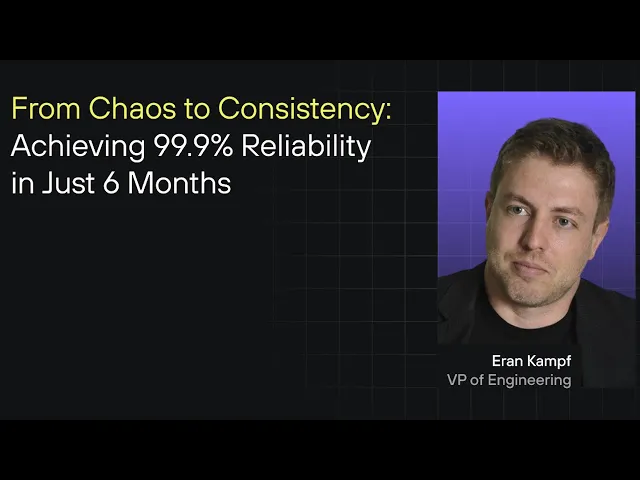 From Chaos to Consistency: Achieving 99.9% Reliability in Just 6 Months

Eran Kampf
VP of Engineering